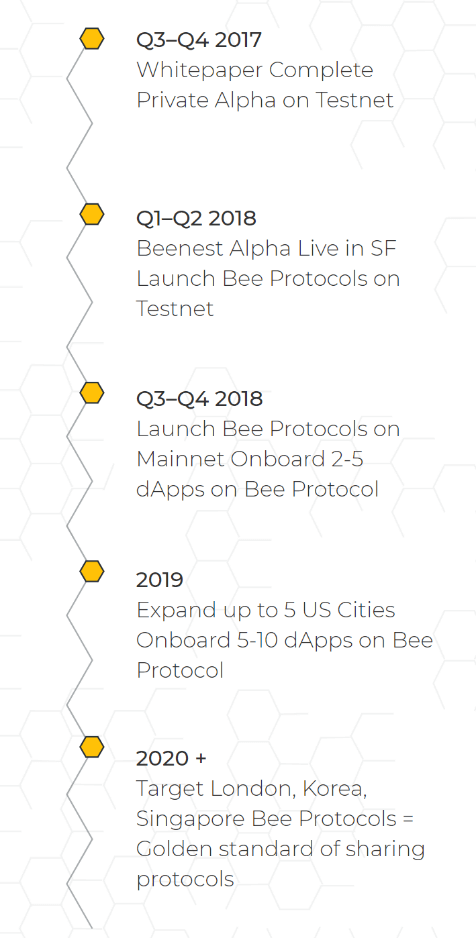 Q3–Q4 2017
Whitepaper Complete
Private Alpha on Testnet

Q1–Q2 2018
Beenest Alpha Live in SF
Launch Bee Protocols on Testnet

Q3–Q4 2018
Launch Bee Protocols on Mainnet Onboard 2-5 dApps on Bee Protocol

2019
Expand up to 5 US Cities Onboard 5-10 dApps on Bee Protocol

2020 +
Target London, Korea, Singapore Bee Protocols = Golden standard of sharing protocols